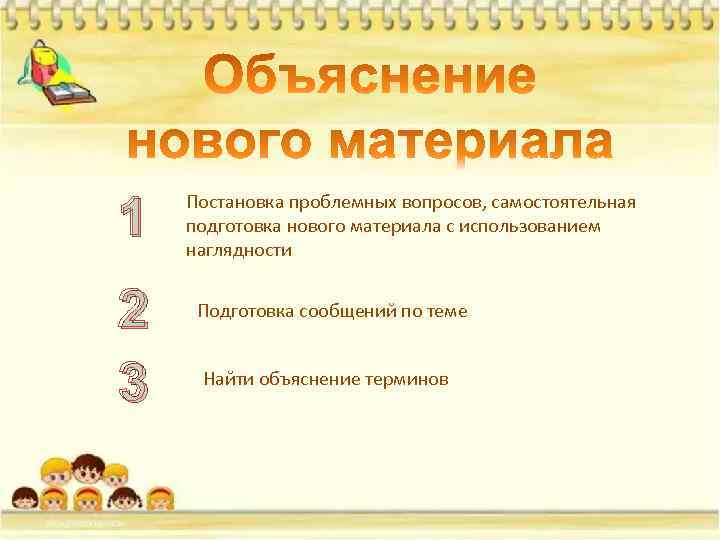 Объяснение нового материала

1

Постановка проблемных вопросов, самостоятельная подготовка нового материала с использованием наглядности

2

Подготовка сообщений по теме

3

Найти объяснение терминов